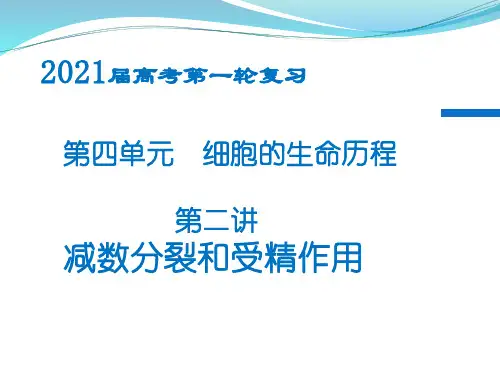 2021届高考第一轮复习

第四单元　细胞的生命历程

第二讲

减数分裂和受精作用